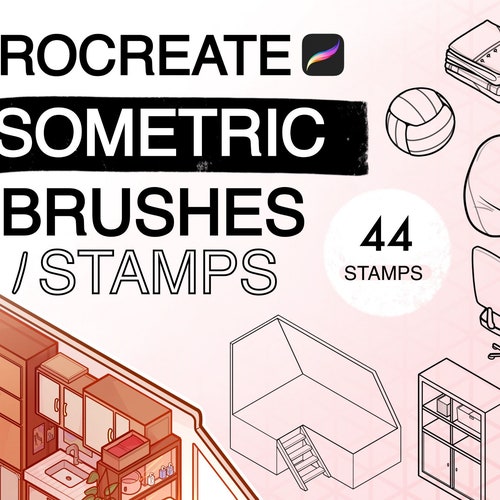 ROCREATE
SOMETRIC
BRUSHES
/ STAMPS

44
STAMPS